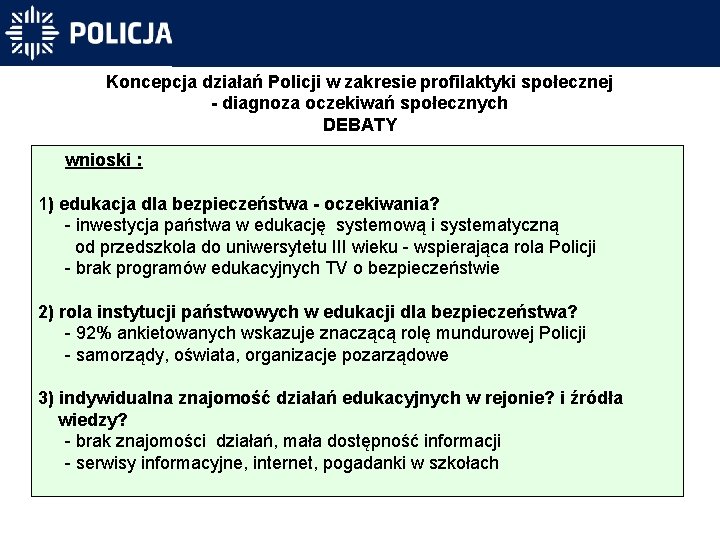 POLICJA

Koncepcja działań Policji w zakresie profilaktyki społecznej
- diagnoza oczekiwań społecznych
DEBATY

wnioski :

1) edukacja dla bezpieczeństwa - oczekiwania?
- inwestycja państwa w edukację systemową i systematyczną od przedszkola do uniwersytetu III wieku - wspierająca rola Policji
- brak programów edukacyjnych TV o bezpieczeństwie

2) rola instytucji państwowych w edukacji dla bezpieczeństwa?
- 92% ankietowanych wskazuje znaczącą rolę mundurowej Policji
- samorządy, oświata, organizacje pozarządowe

3) indywidualna znajomość działań edukacyjnych w rejonie? i źródła wiedzy?
- brak znajomości działań, mała dostępność informacji
- serwisy informacyjne, internet, pogadanki w szkołach